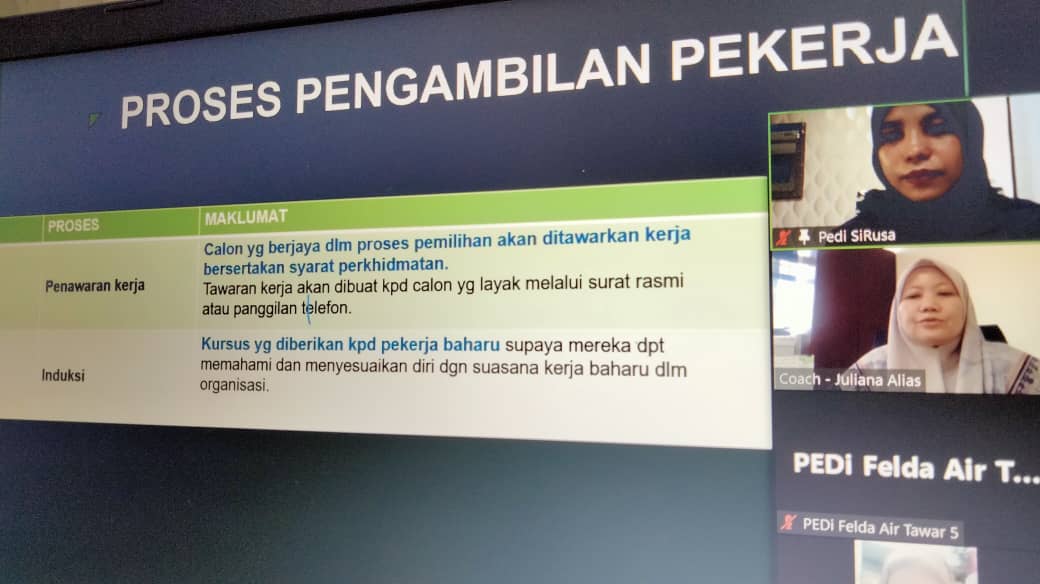 PROSES PENGAMBILAN PEKERJA

| PROSES | MAKLUMAT |
|---|---|
| Penawaran kerja | Calon yg berjaya dlm proses pemilihan akan ditawarkan kerja bersertakan syarat perkhidmatan. Tawaran kerja akan dibuat kpd calon yg layak melalui surat rasmi atau panggilan telefon. |
| Induksi | Kursus yg diberikan kpd pekerja baharu supaya mereka dpt memahami dan menyesuaikan diri dgn suasana kerja baharu dlm organisasi. |

Pedi SiRusa

Coach - Juliana Alias

PEDi Felda Air T...

PEDi Felda Air Tawar 5